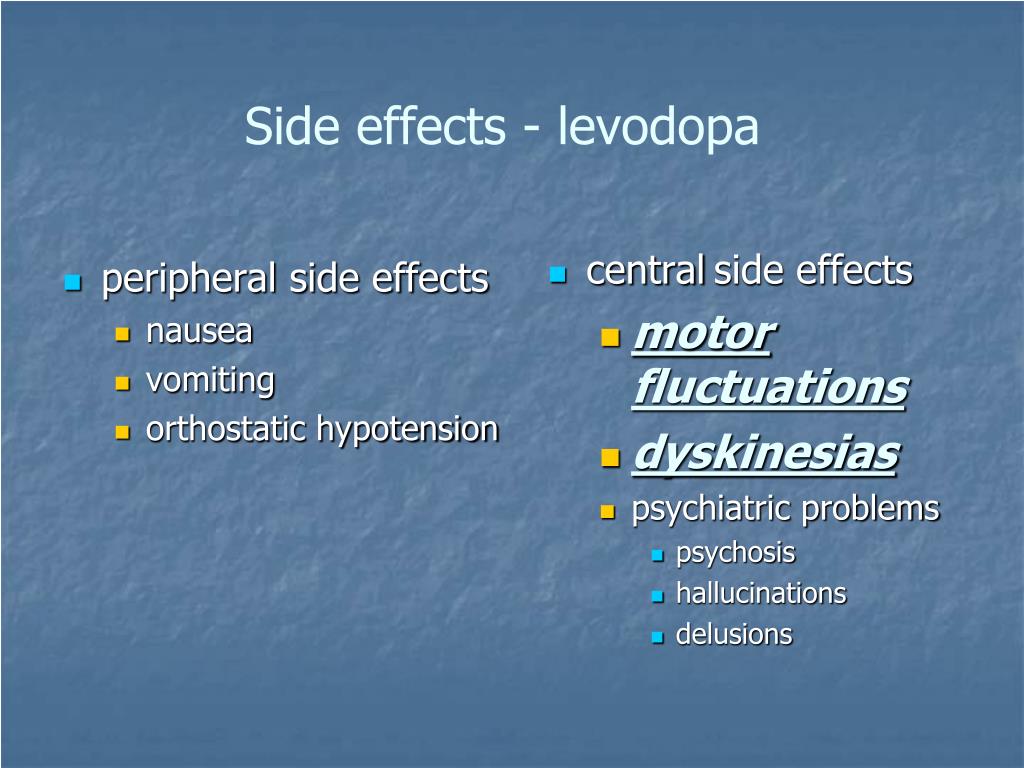 Side effects - levodopa

peripheral side effects
nausea
vomiting
orthostatic hypotension

central side effects
motor fluctuations
dyskinesias
psychiatric problems
psychosis
hallucinations
delusions